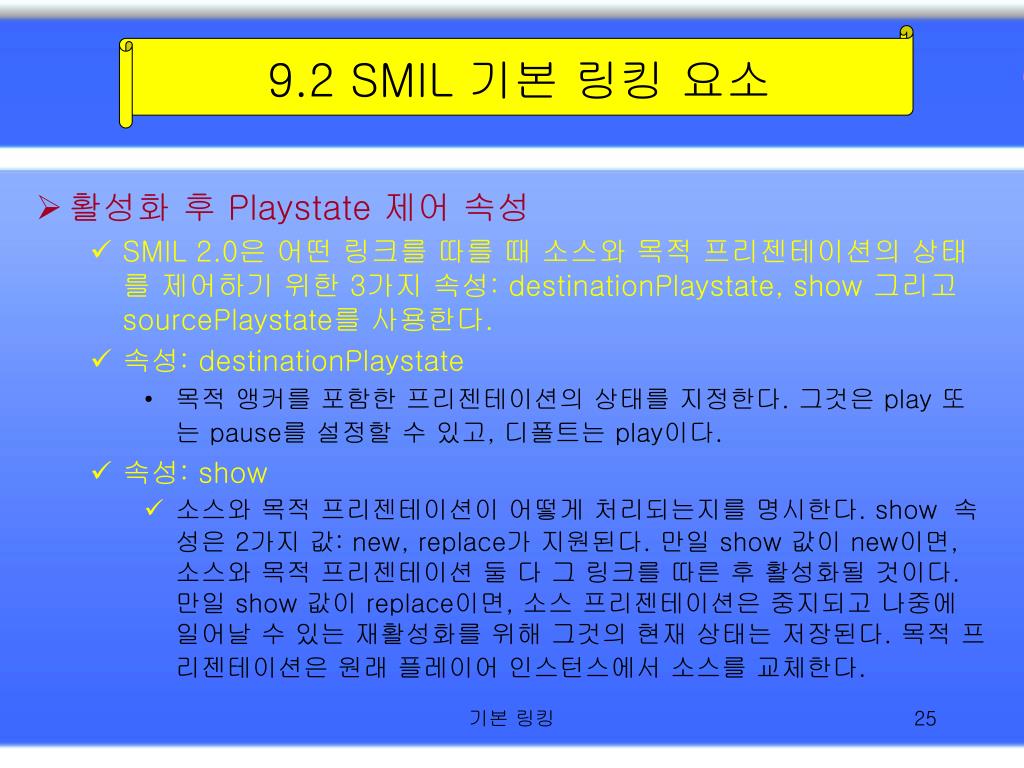 9.2 SMIL 기본 링킹 요소

➢ 활성화 후 Playstate 제어 속성

✓ SMIL 2.0은 어떤 링크를 따를 때 소스와 목적 프리젠테이션의 상태를 제어하기 위한 3가지 속성: destinationPlaystate, show 그리고 sourcePlaystate를 사용한다.

✓ 속성: destinationPlaystate

• 목적 앵커를 포함한 프리젠테이션의 상태를 지정한다. 그것은 play 또는 pause를 설정할 수 있고, 디폴트는 play이다.

✓ 속성: show

✓ 소스와 목적 프리젠테이션이 어떻게 처리되는지를 명시한다. show 속성은 2가지 값: new, replace가 지원된다. 만일 show 값이 new이면, 소스와 목적 프리젠테이션 둘 다 그 링크를 따른 후 활성화될 것이다. 만일 show 값이 replace이면, 소스 프리젠테이션은 중지되고 나중에 일어날 수 있는 재활성화를 위해 그것의 현재 상태는 저장된다. 목적 프리젠테이션은 원래 플레이어 인스턴스에서 소스를 교체한다.

기본 링킹

25